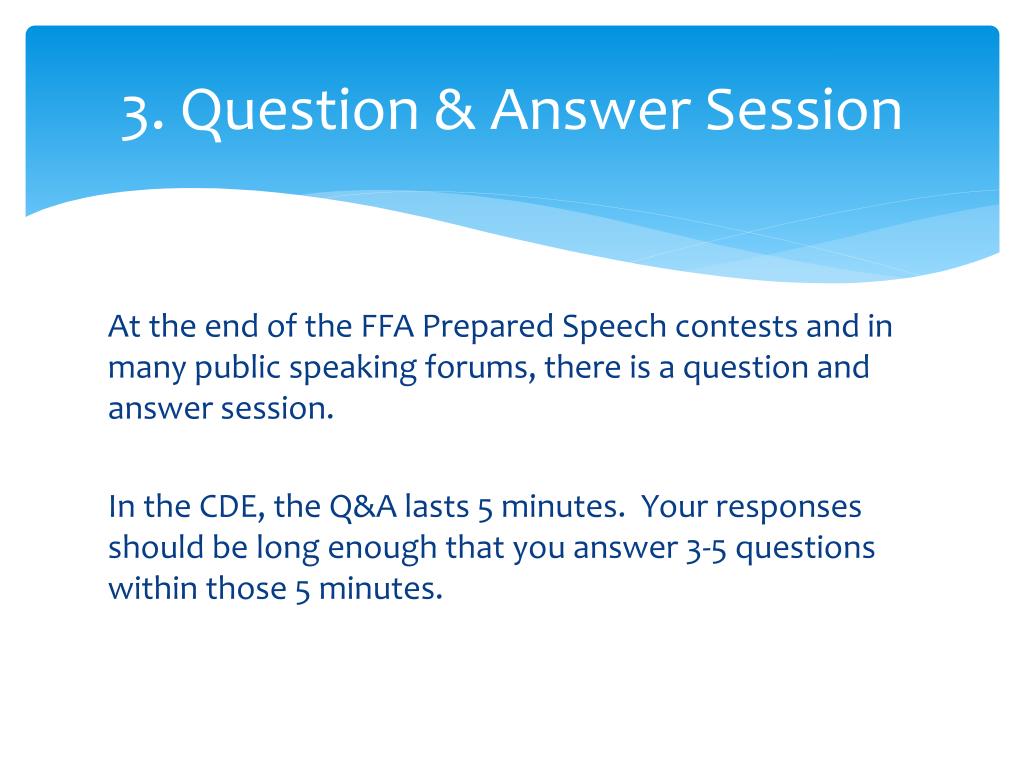 3. Question & Answer Session

At the end of the FFA Prepared Speech contests and in many public speaking forums, there is a question and answer session.

In the CDE, the Q&A lasts 5 minutes. Your responses should be long enough that you answer 3-5 questions within those 5 minutes.